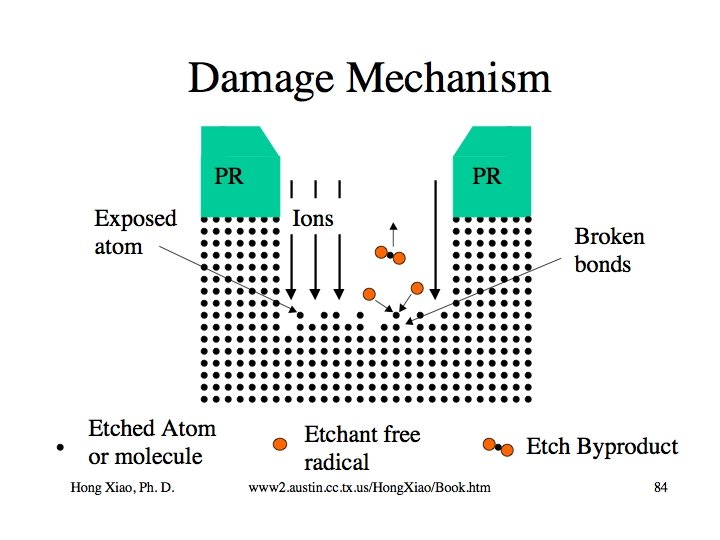 Damage Mechanism

PR

PR

Exposed atom

Ions

Broken bonds

Etched Atom or molecule

Etchant free radical

Etch Byproduct

Hong Xiao, Ph. D.

www2.austin.cc.tx.us/HongXiao/Book.htm

84